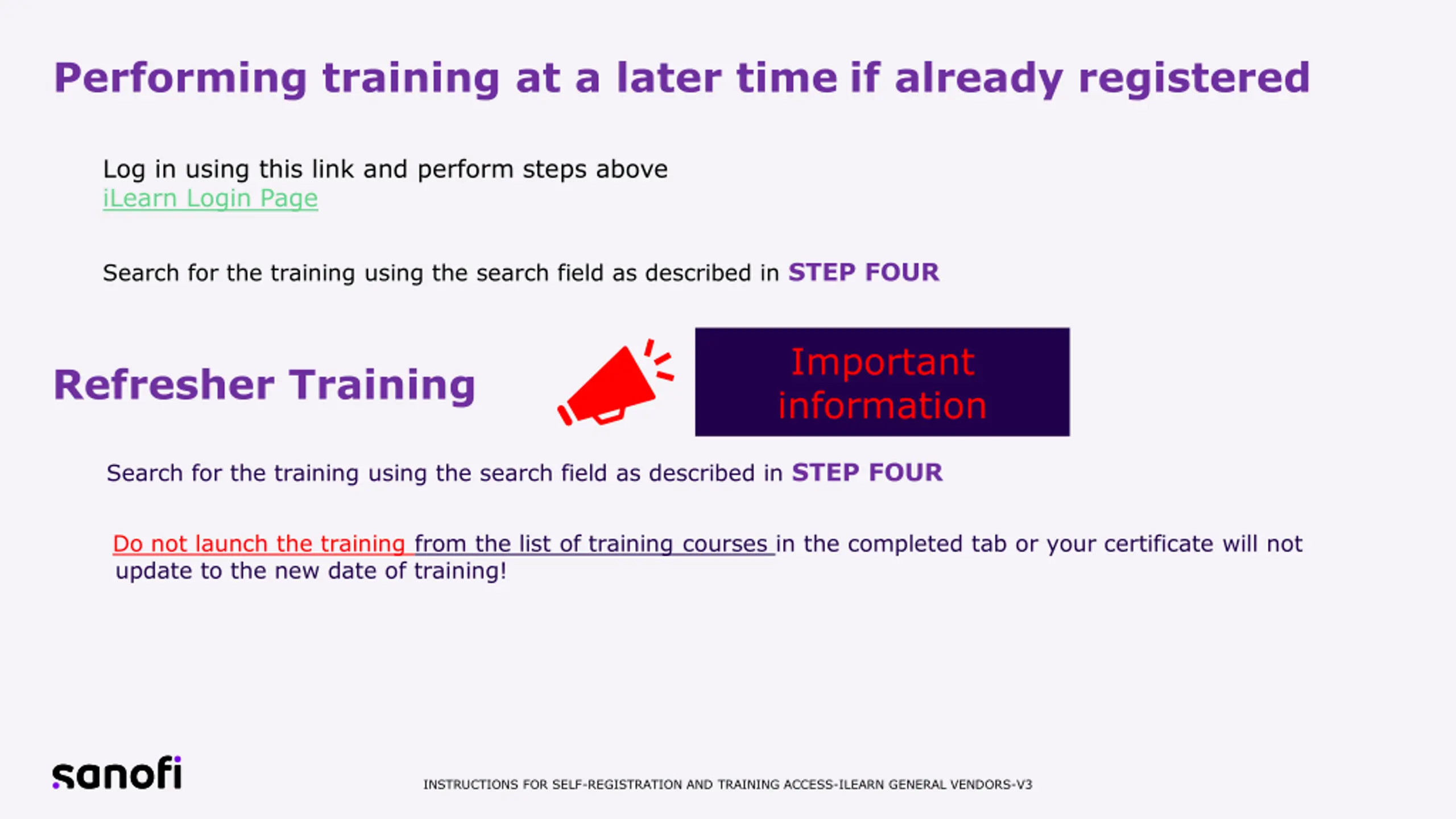 Performing training at a later time if already registered

Log in using this link and perform steps above
iLearn Login Page

Search for the training using the search field as described in STEP FOUR

Refresher Training

Important information

Search for the training using the search field as described in STEP FOUR

Do not launch the training from the list of training courses in the completed tab or your certificate will not update to the new date of training!

sanofi

INSTRUCTIONS FOR SELF-REGISTRATION AND TRAINING ACCESS-ILEARN GENERAL VENDORS-V3